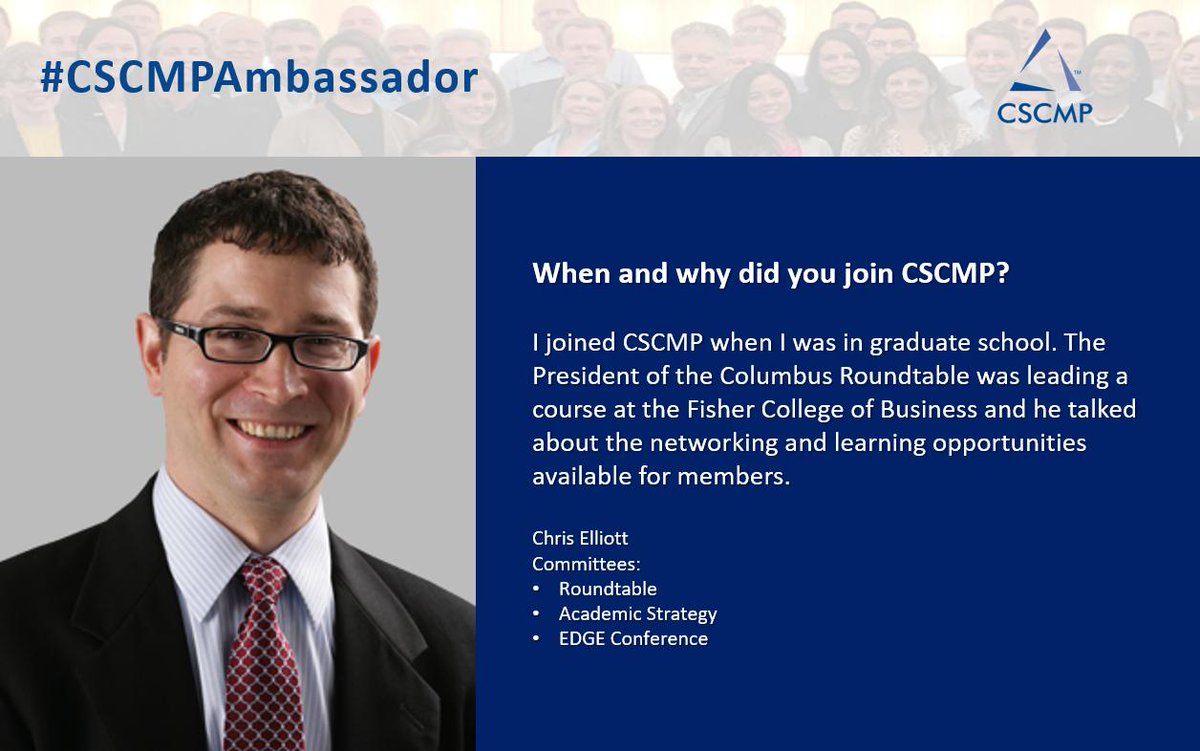 #CSCMPAmbassador

CSCMP

When and why did you join CSCMP?

I joined CSCMP when I was in graduate school. The President of the Columbus Roundtable was leading a course at the Fisher College of Business and he talked about the networking and learning opportunities available for members.

Chris Elliott
Committees:
• Roundtable
• Academic Strategy
• EDGE Conference